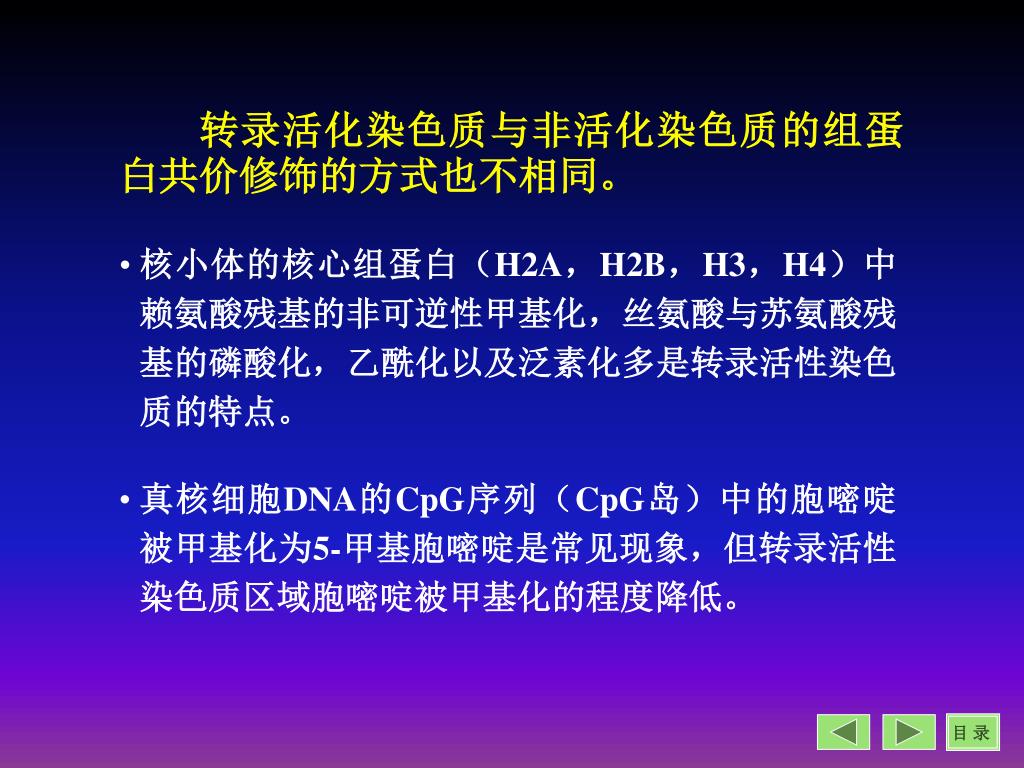 转录活化染色质与非活化染色质的组蛋白共价修饰的方式也不相同。

• 核小体的核心组蛋白（H2A，H2B，H3，H4）中赖氨酸残基的非可逆性甲基化，丝氨酸与苏氨酸残基的磷酸化，乙酰化以及泛素化多是转录活性染色质的特点。

• 真核细胞DNA的CpG序列（CpG岛）中的胞嘧啶被甲基化为5-甲基胞嘧啶是常见现象，但转录活性染色质区域胞嘧啶被甲基化的程度降低。

目 录